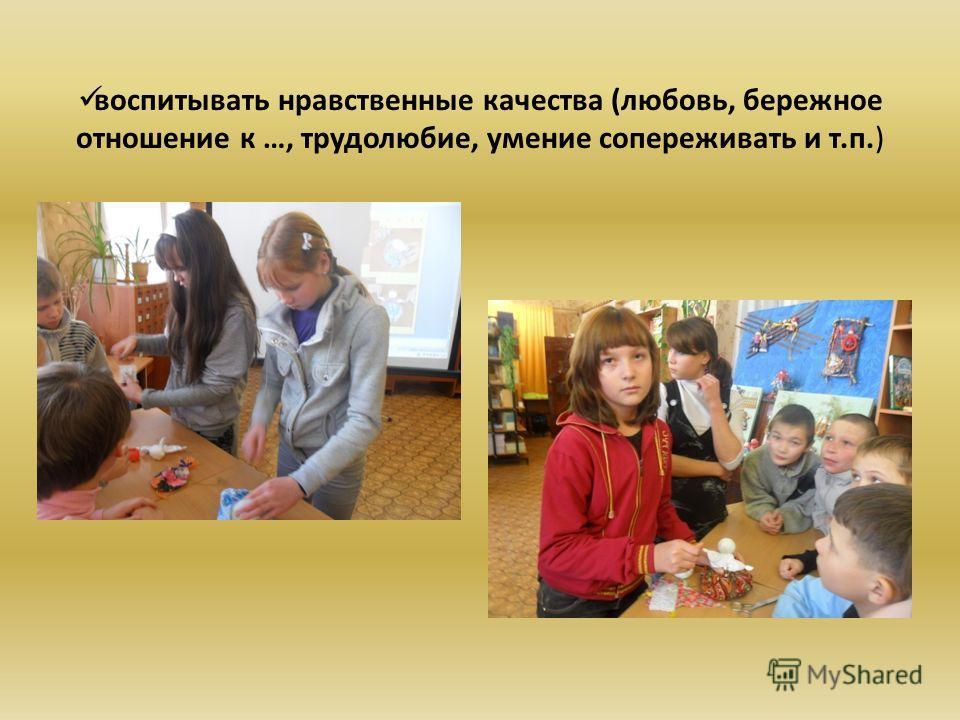 ✓воспитывать нравственные качества (любовь, бережное отношение к …, трудолюбие, умение сопереживать и т.п.)

MyShared